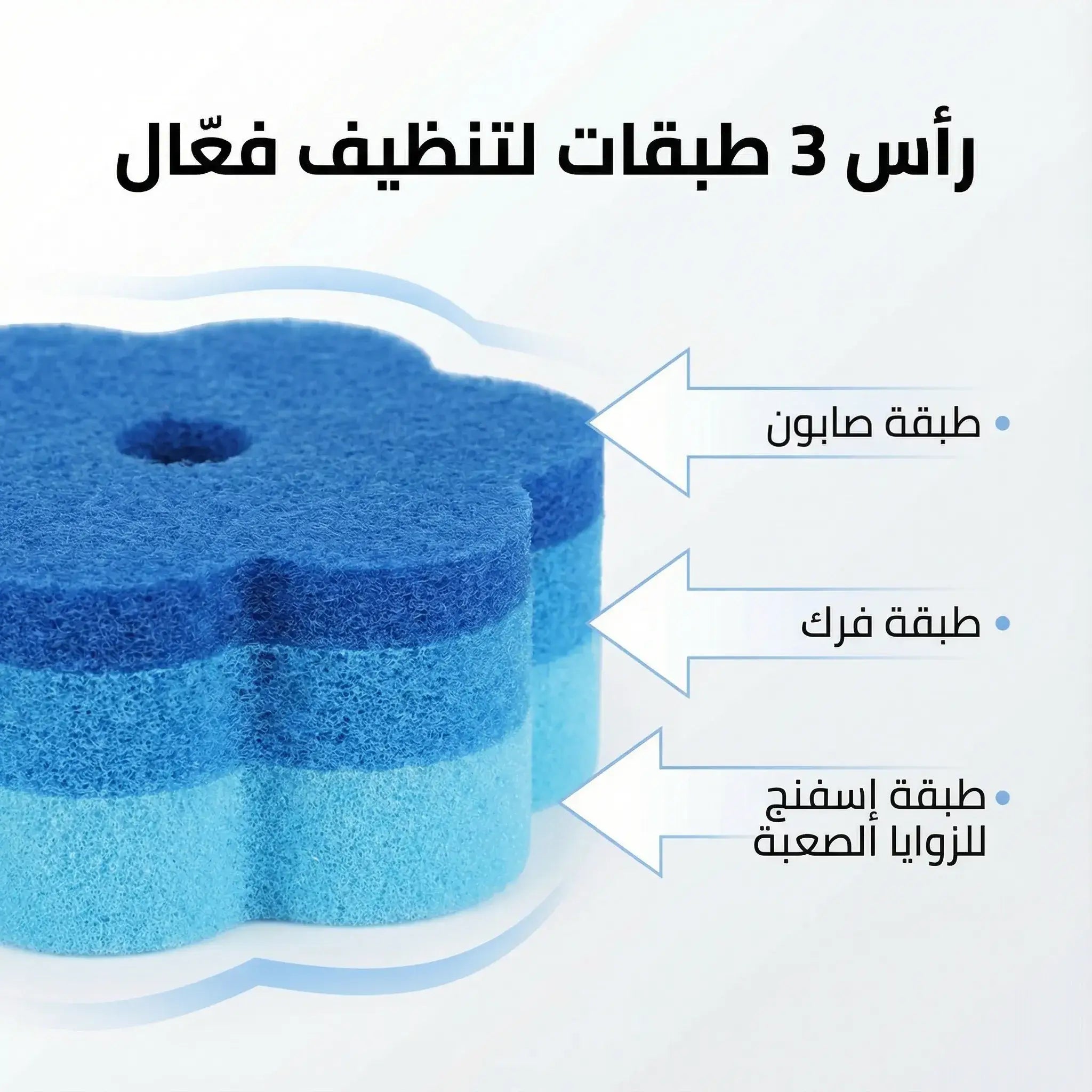 رأس 3 طبقات لتنظيف فعّال

• طبقة صابون

• طبقة فرك

• طبقة إسفنج للزوايا الصعبة